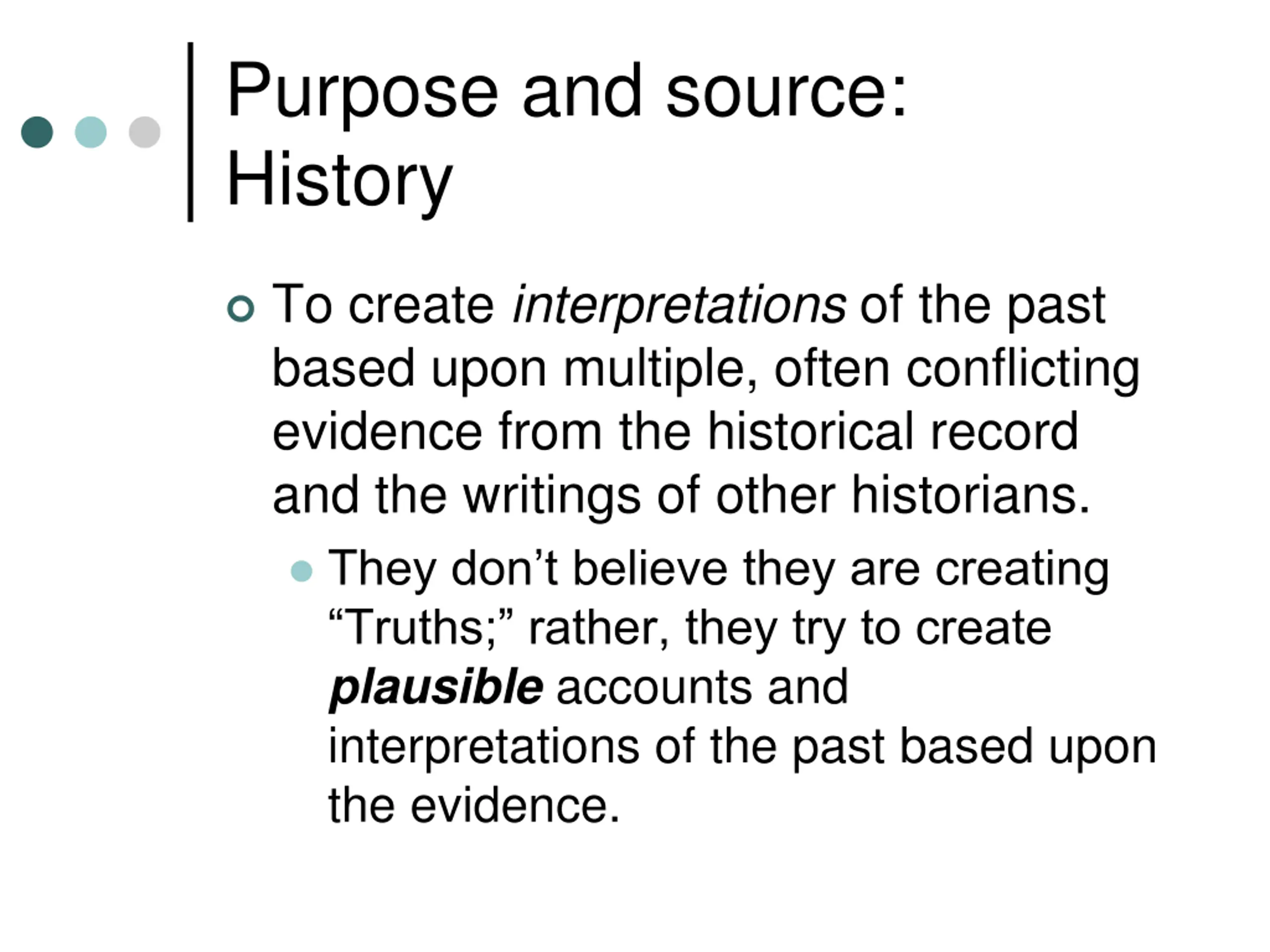 Purpose and source: History

To create interpretations of the past based upon multiple, often conflicting evidence from the historical record and the writings of other historians.

They don’t believe they are creating “Truths;” rather, they try to create plausible accounts and interpretations of the past based upon the evidence.